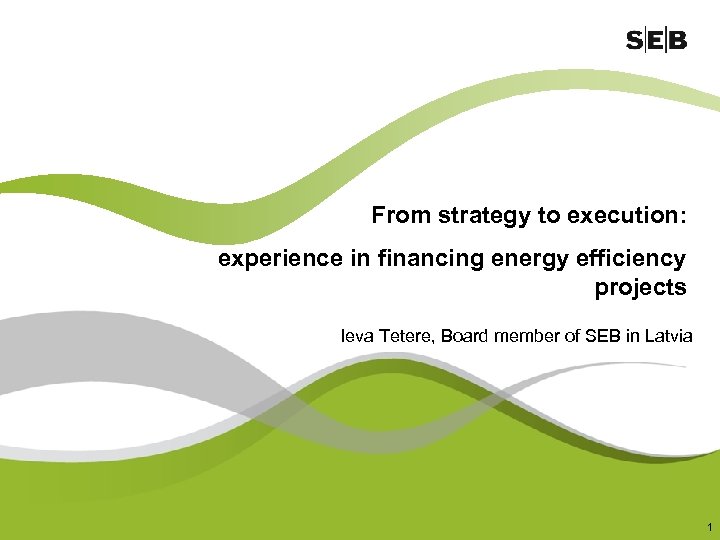 SEB

From strategy to execution:

experience in financing energy efficiency projects

Ieva Tetere, Board member of SEB in Latvia

1